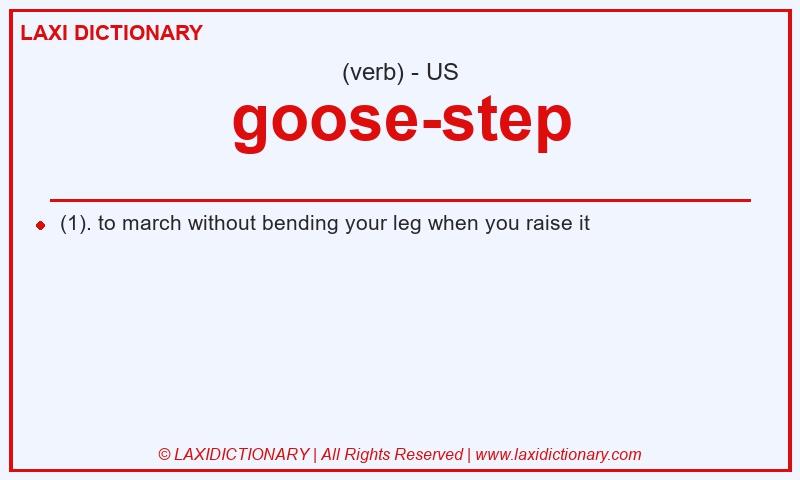 LAXI DICTIONARY

(verb) - US

goose-step

(1). to march without bending your leg when you raise it

© LAXIDICTIONARY | All Rights Reserved | www.laxidictionary.com